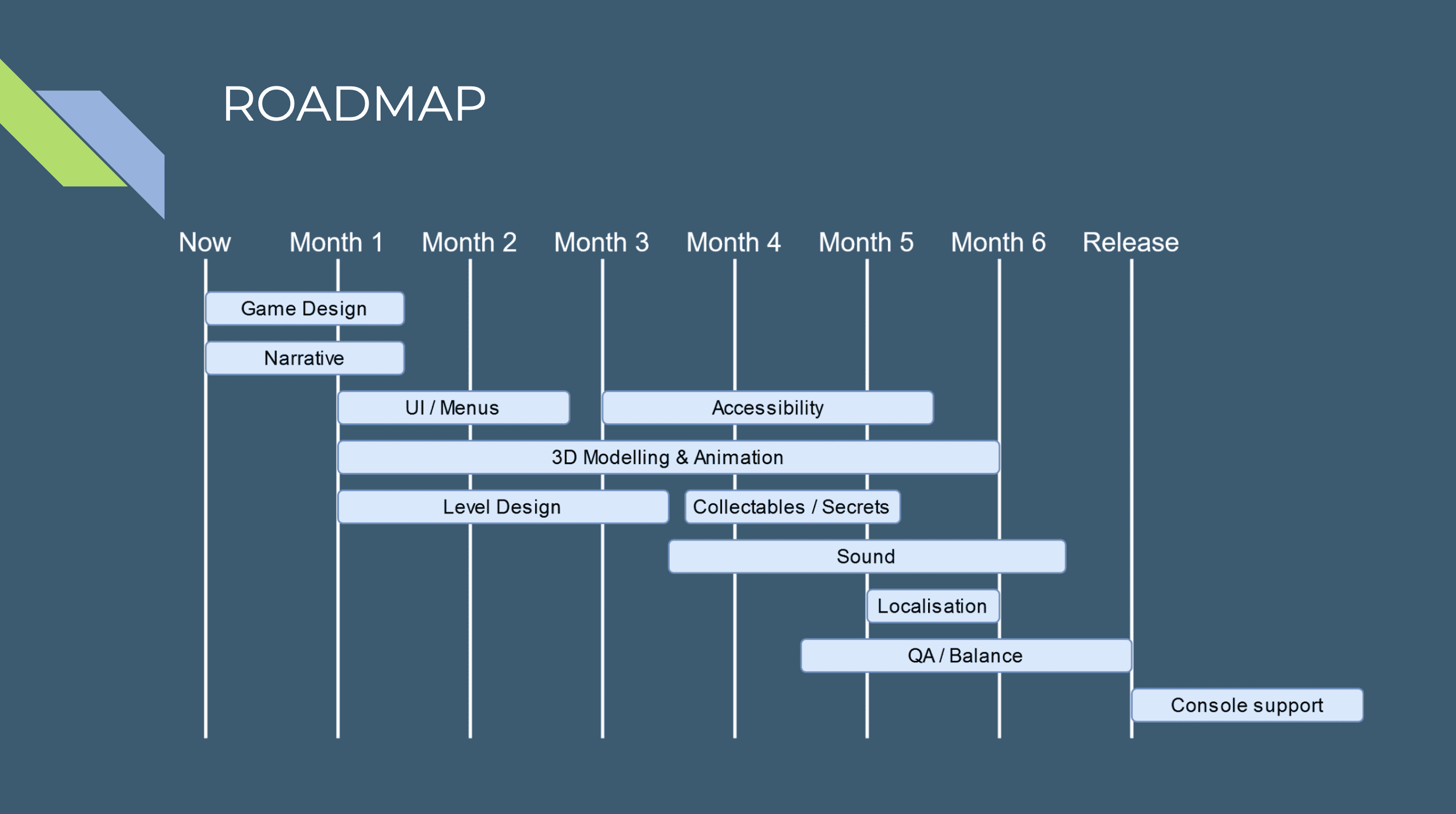 ROADMAP

Now Month 1 Month 2 Month 3 Month 4 Month 5 Month 6 Release

Game Design

Narrative

UI / Menus

Accessibility

3D Modelling & Animation

Level Design

Collectables / Secrets

Sound

Localisation

QA / Balance

Console support